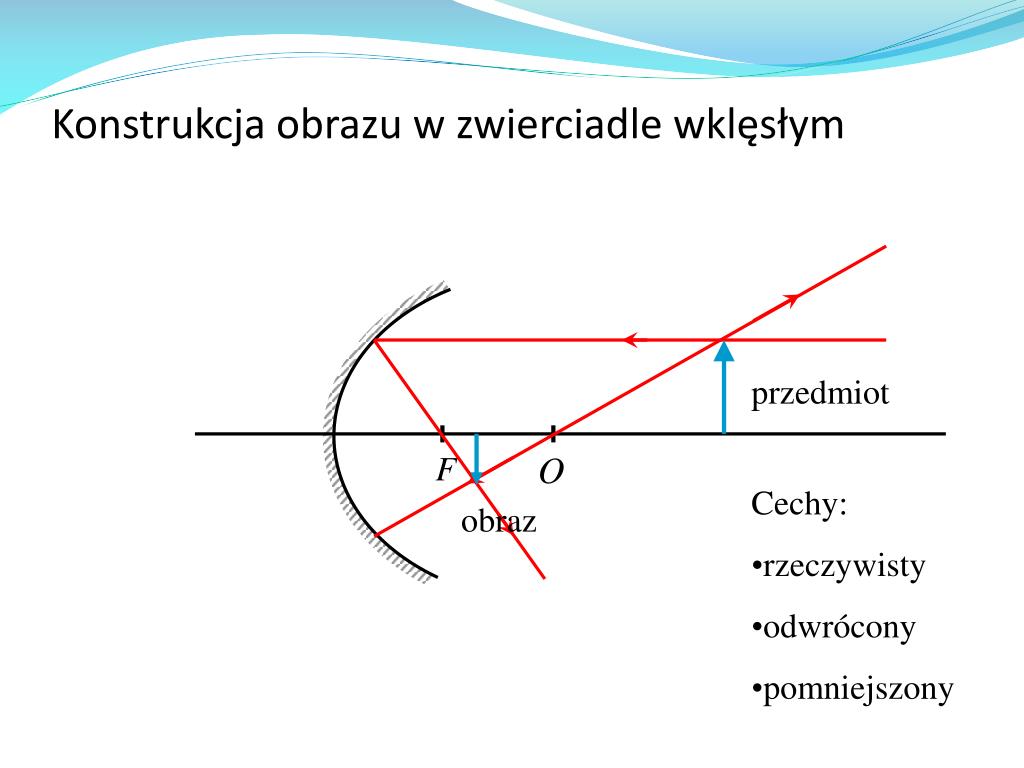 Konstrukcja obrazu w zwierciadle wklęsłym

przedmiot

$F$

$O$

obraz

Cechy:

•rzeczywisty

•odwrócony

•pomniejszony